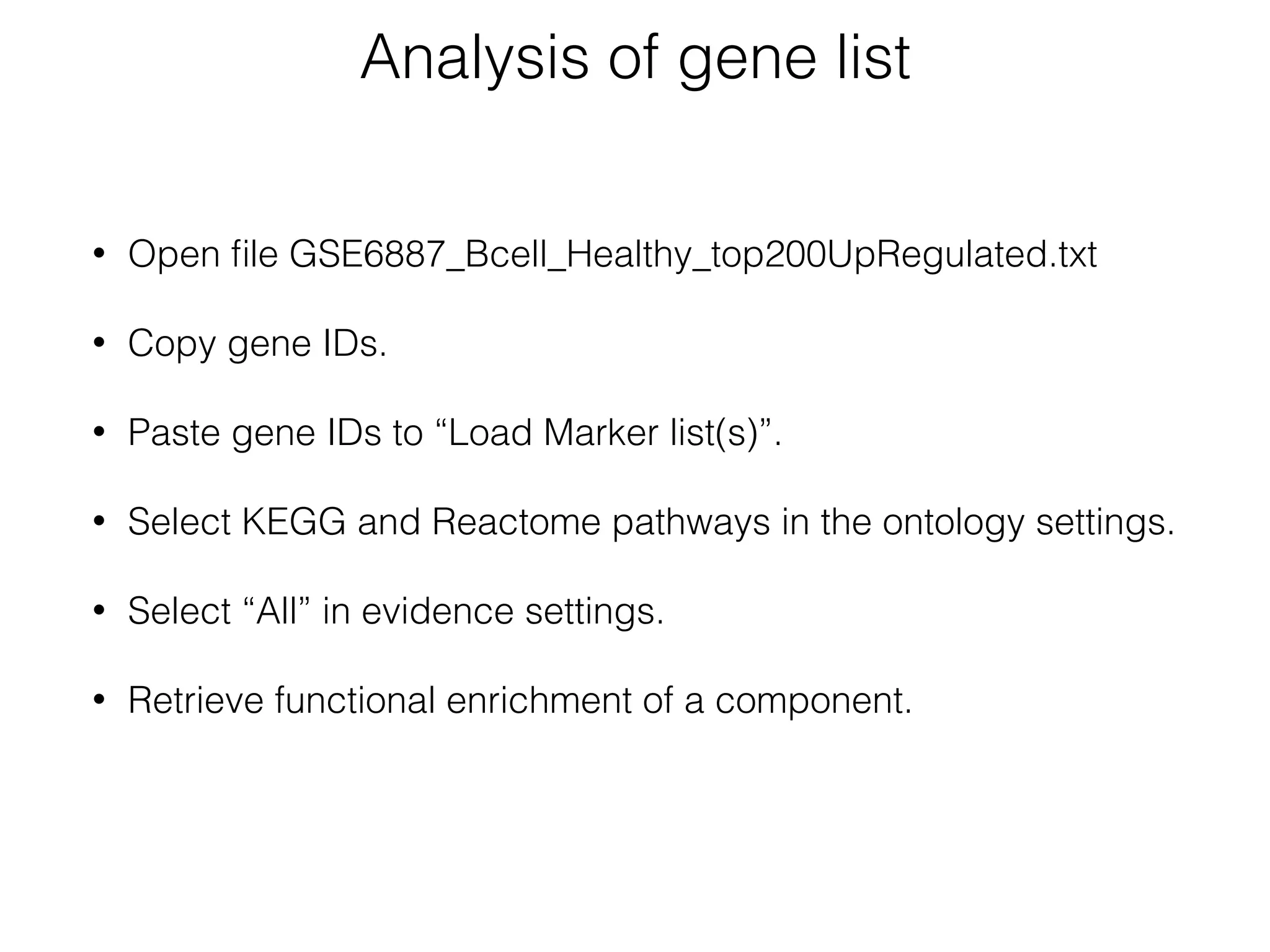 Analysis of gene list

• Open file GSE6887_Bcell_Healthy_top200UpRegulated.txt

• Copy gene IDs.

• Paste gene IDs to “Load Marker list(s)”.

• Select KEGG and Reactome pathways in the ontology settings.

• Select “All” in evidence settings.

• Retrieve functional enrichment of a component.